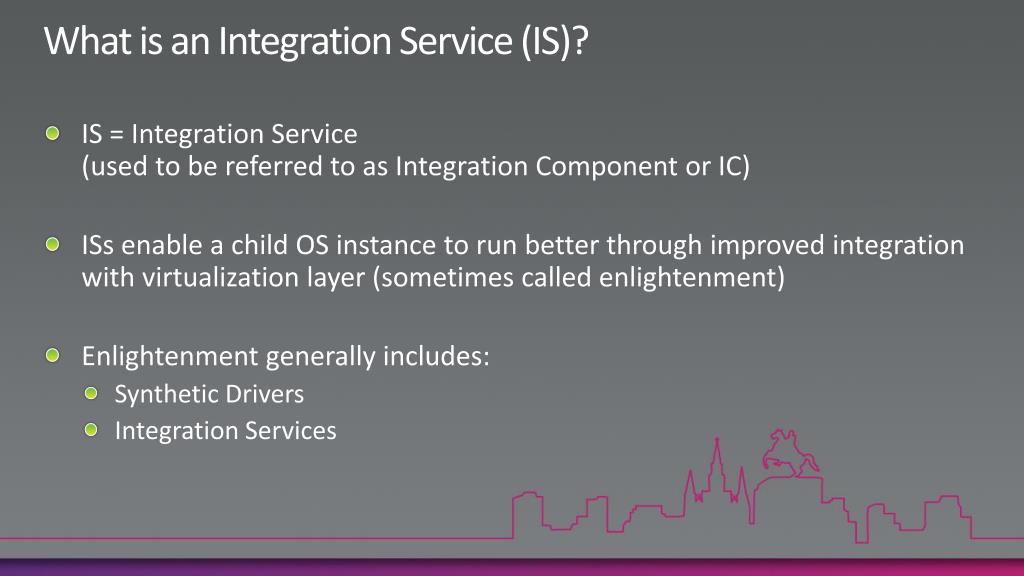 What is an Integration Service (IS)?

IS = Integration Service
(used to be referred to as Integration Component or IC)

ISs enable a child OS instance to run better through improved integration with virtualization layer (sometimes called enlightenment)

Enlightenment generally includes:
Synthetic Drivers
Integration Services